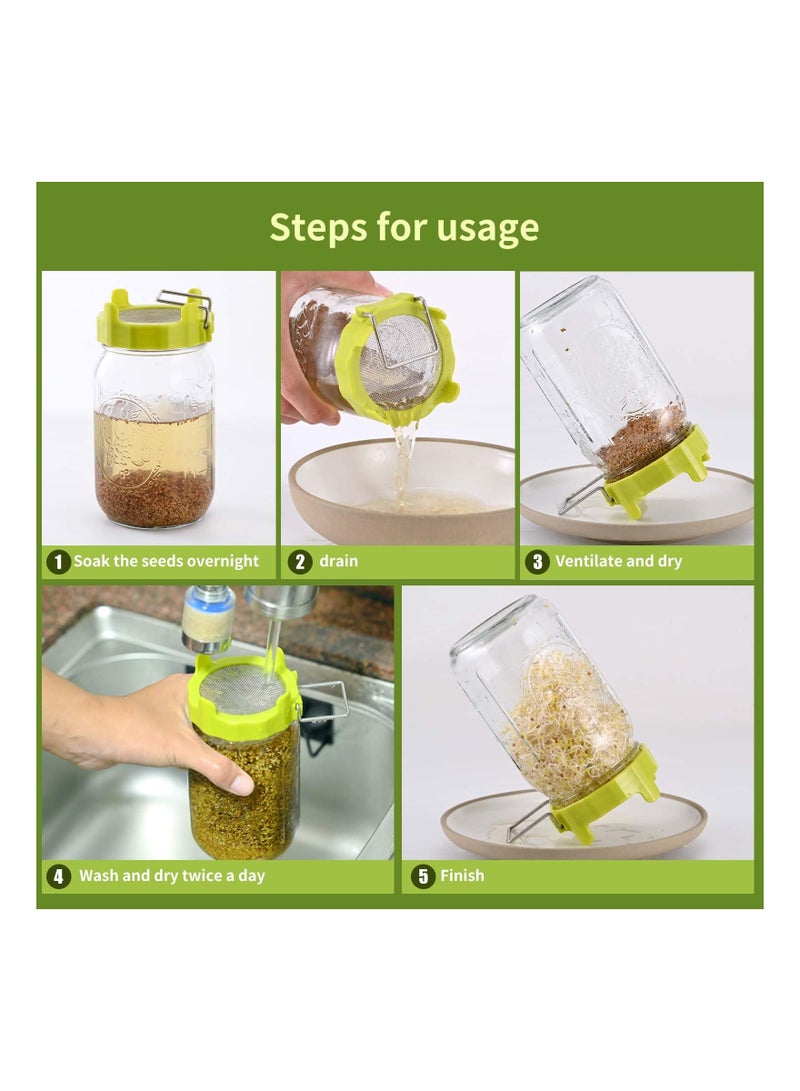 Steps for usage

1 Soak the seeds overnight

2 drain

3 Ventilate and dry

4 Wash and dry twice a day

5 Finish